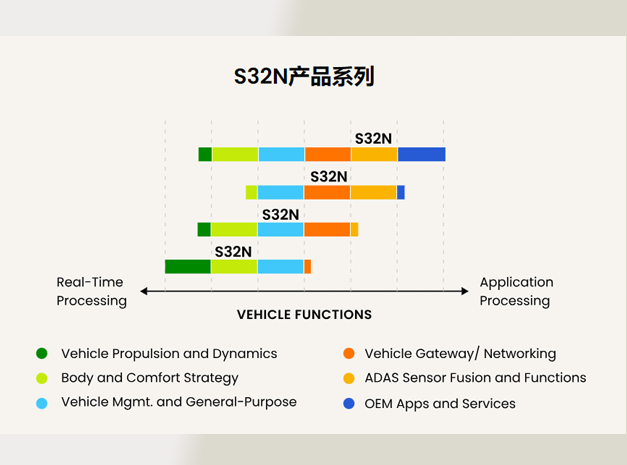 S32N产品系列

S32N

S32N

S32N

S32N

Real-Time Processing

Application Processing

VEHICLE FUNCTIONS

Vehicle Propulsion and Dynamics

Body and Comfort Strategy

Vehicle Mgmt. and General-Purpose

Vehicle Gateway/ Networking

ADAS Sensor Fusion and Functions

OEM Apps and Services